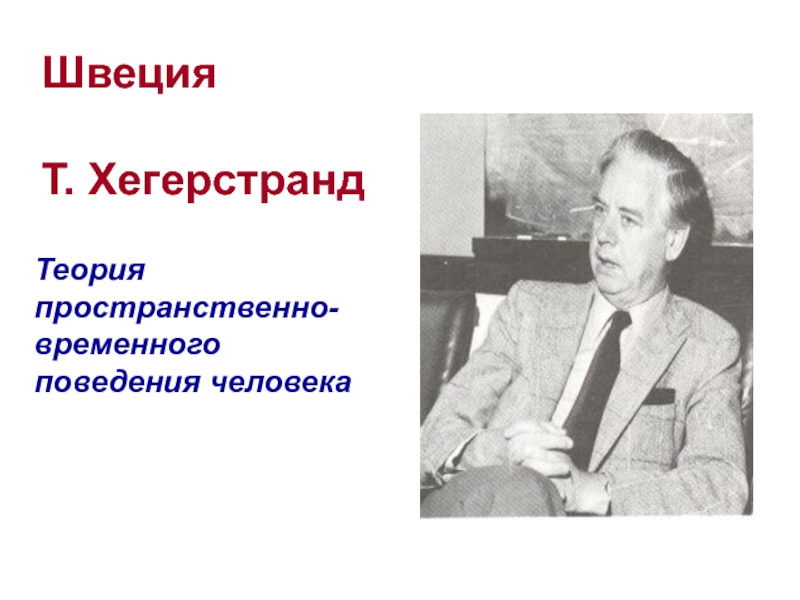 Швеция

Т. Хегерстранд

Теория пространственно-временного поведения человека